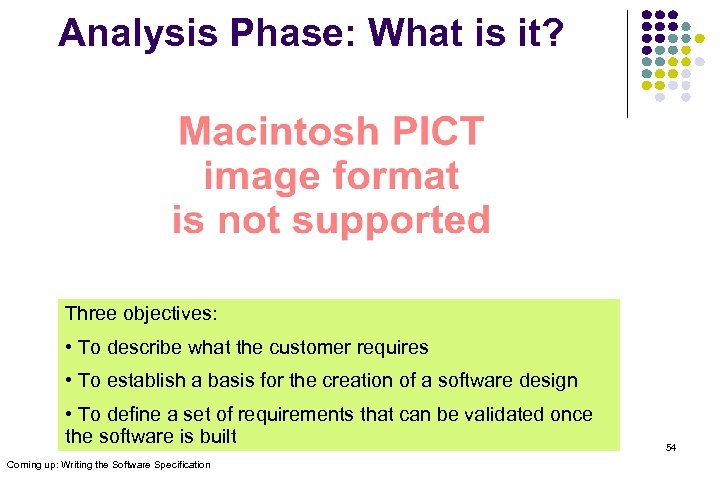 Analysis Phase: What is it?

Macintosh PICT image format is not supported

Three objectives:

• To describe what the customer requires

• To establish a basis for the creation of a software design

• To define a set of requirements that can be validated once the software is built

54

Coming up: Writing the Software Specification